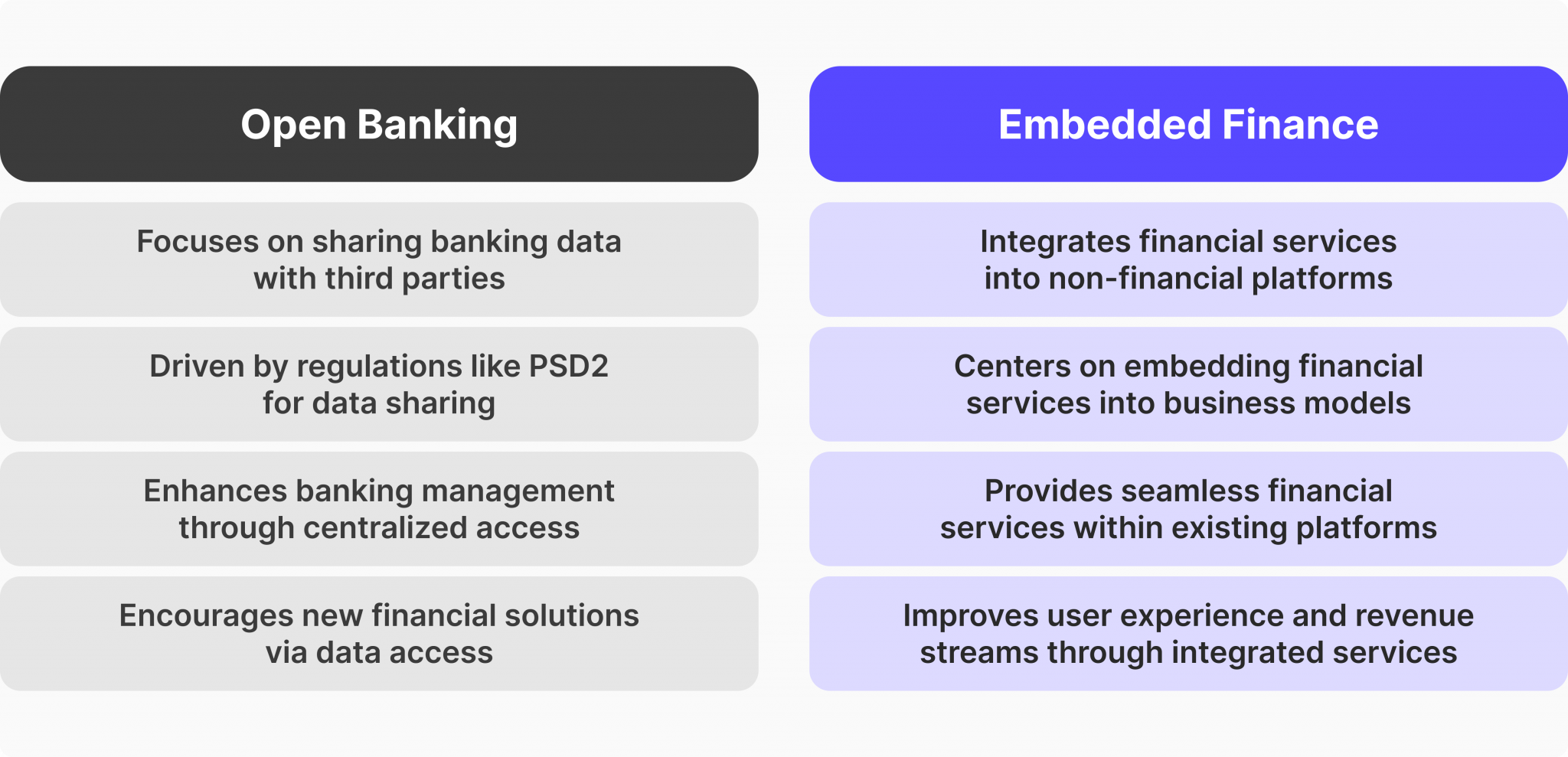 | Open Banking | Embedded Finance |
|---|---|
| Focuses on sharing banking data with third parties | Integrates financial services into non-financial platforms |
| Driven by regulations like PSD2 for data sharing | Centers on embedding financial services into business models |
| Enhances banking management through centralized access | Provides seamless financial services within existing platforms |
| Encourages new financial solutions via data access | Improves user experience and revenue streams through integrated services |